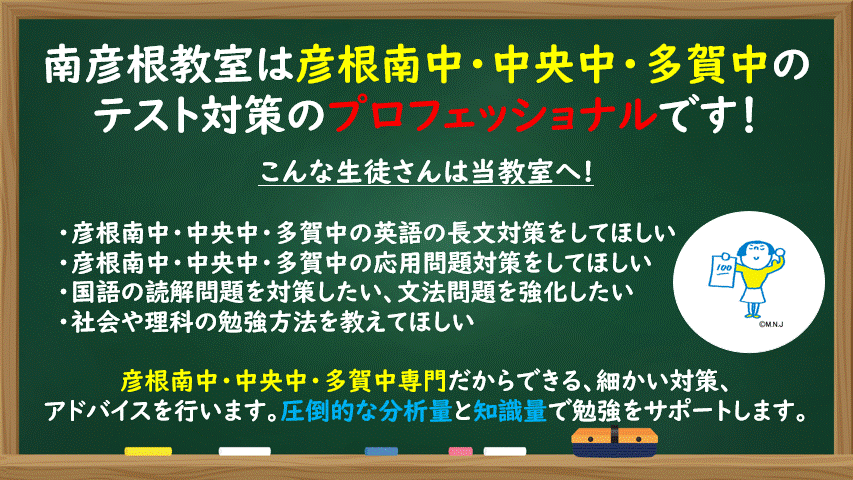 南彦根教室は彦根南中・中央中・多賀中のテスト対策のプロフェッショナルです！

こんな生徒さんは当教室へ！

・彦根南中・中央中・多賀中の英語の長文対策をしてほしい
・彦根南中・中央中・多賀中の応用問題対策をしてほしい
・国語の読解問題を対策したい、文法問題を強化したい
・社会や理科の勉強方法を教えてほしい

100

©M.N.J

彦根南中・中央中・多賀中専門だからできる、細かい対策、アドバイスを行います。圧倒的な分析量と知識量で勉強をサポートします。